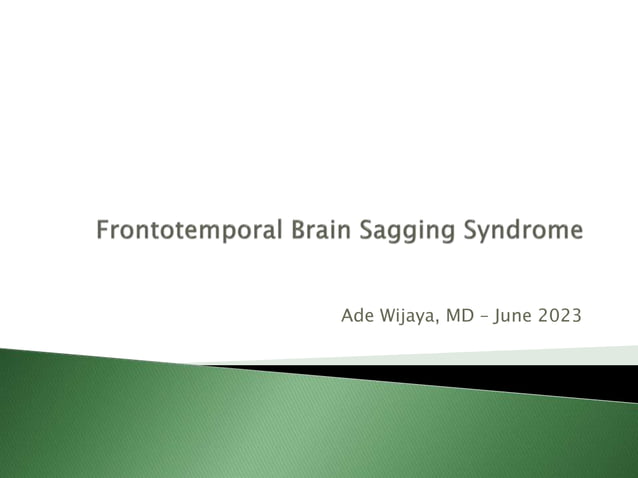 Frontotemporal Brain Sagging Syndrome

Ade Wijaya, MD – June 2023